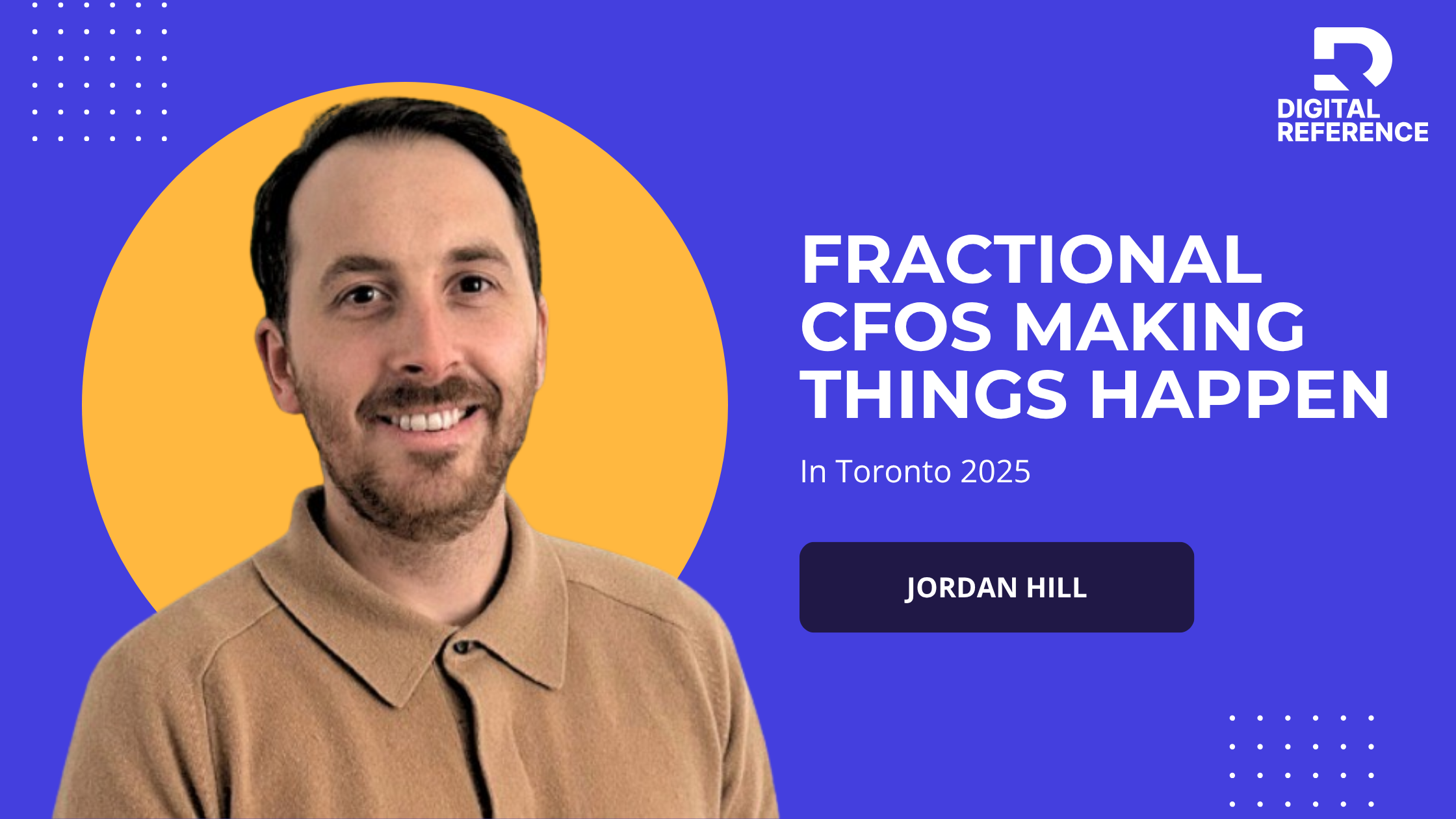 DIGITAL REFERENCE

FRACTIONAL CFOS MAKING THINGS HAPPEN

In Toronto 2025

JORDAN HILL